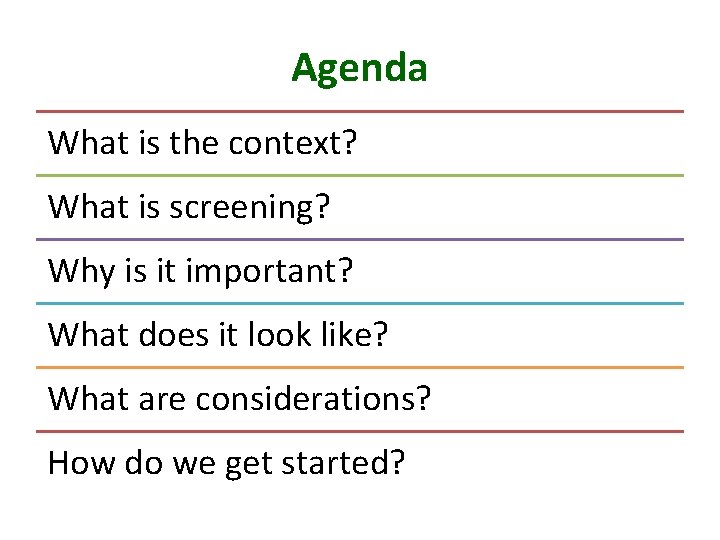 Agenda

What is the context?

What is screening?

Why is it important?

What does it look like?

What are considerations?

How do we get started?